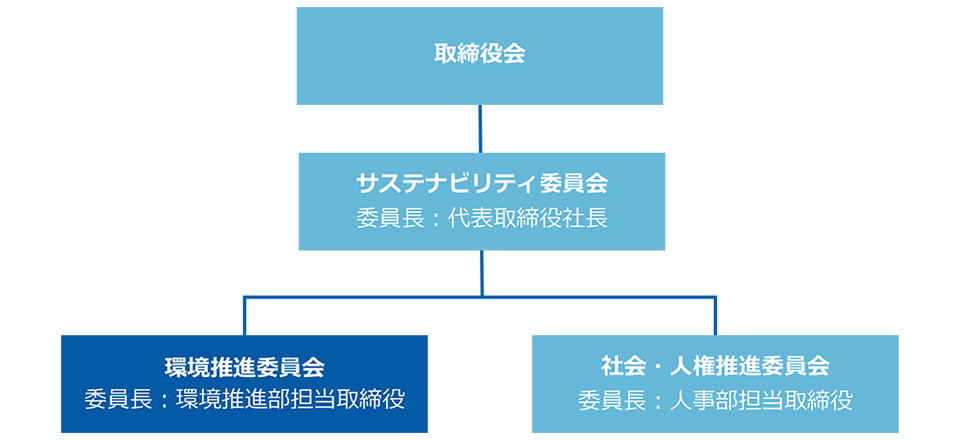 取締役会

サステナビリティ委員会
委員長：代表取締役社長

環境推進委員会
委員長：環境推進部担当取締役

社会・人権推進委員会
委員長：人事部担当取締役